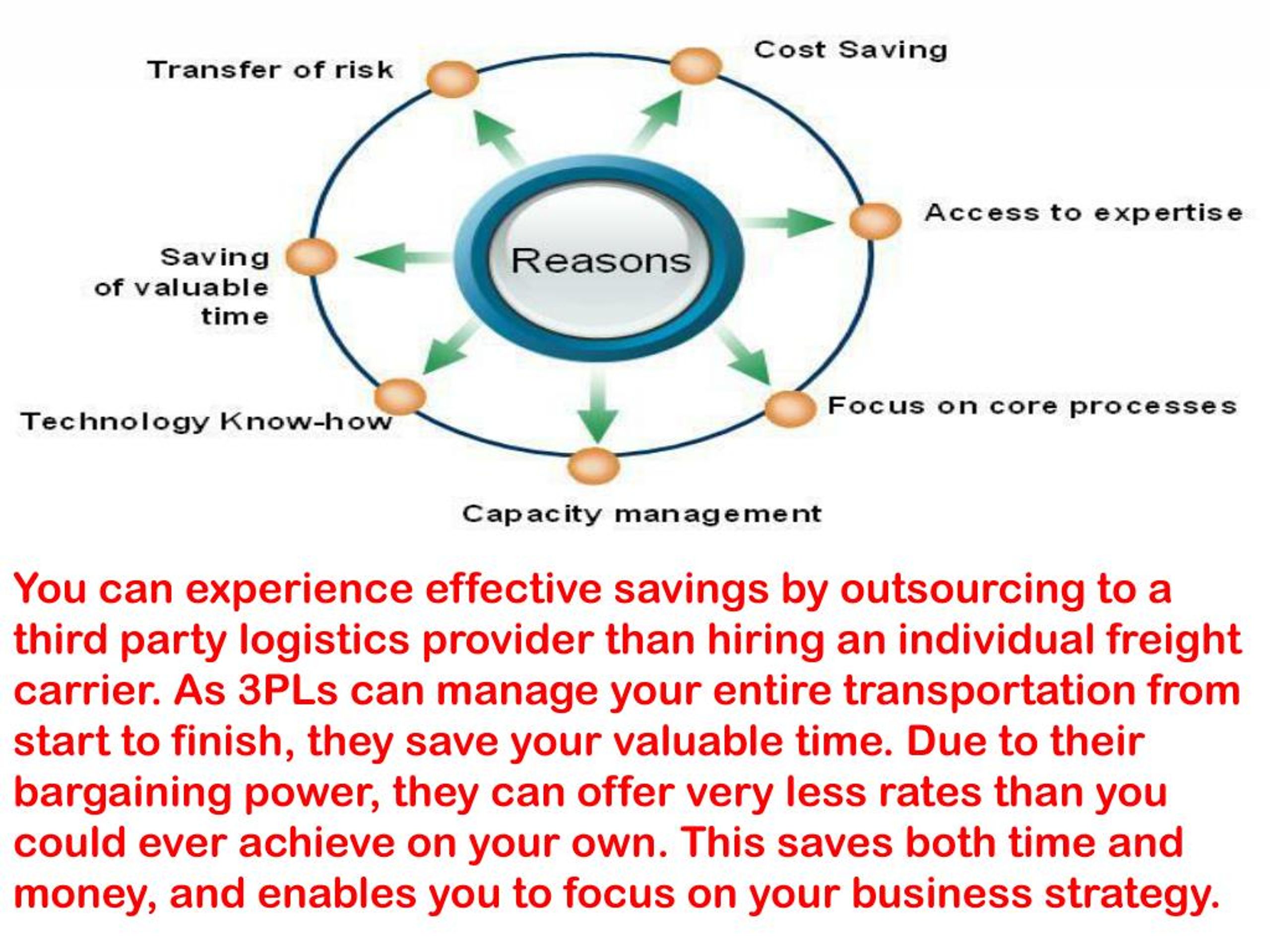 Transfer of risk

Cost Saving

Access to expertise

Saving of valuable time

Reasons

Technology Know-how

Focus on core processes

Capacity management

You can experience effective savings by outsourcing to a third party logistics provider than hiring an individual freight carrier. As 3PLs can manage your entire transportation from start to finish, they save your valuable time. Due to their bargaining power, they can offer very less rates than you could ever achieve on your own. This saves both time and money, and enables you to focus on your business strategy.